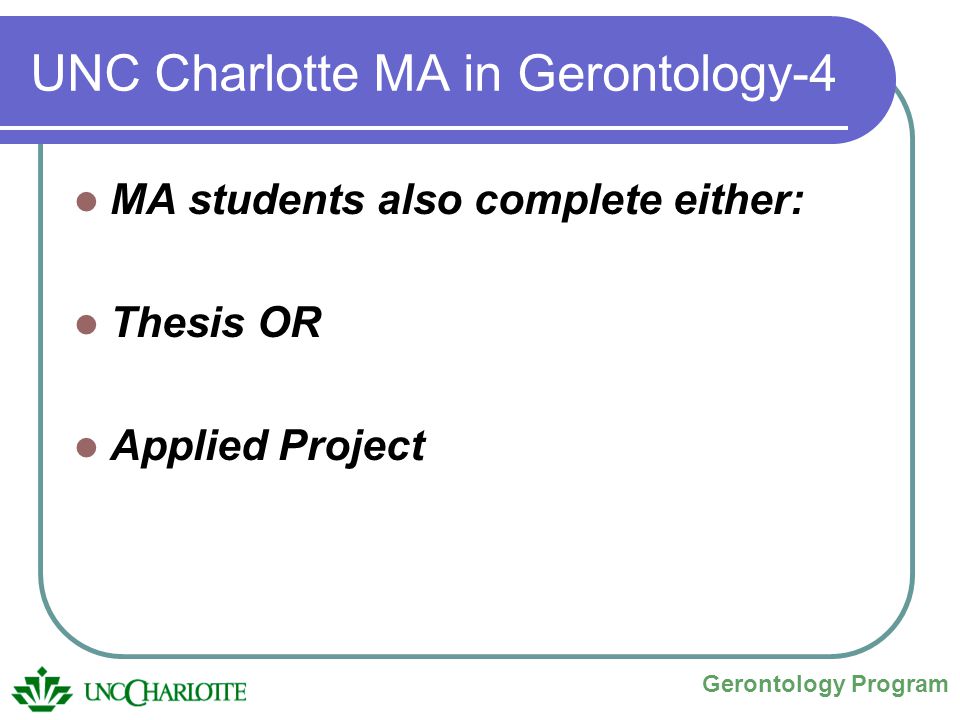 UNC Charlotte MA in Gerontology-4

MA students also complete either:

Thesis OR

Applied Project

UNC CHARLOTTE

Gerontology Program